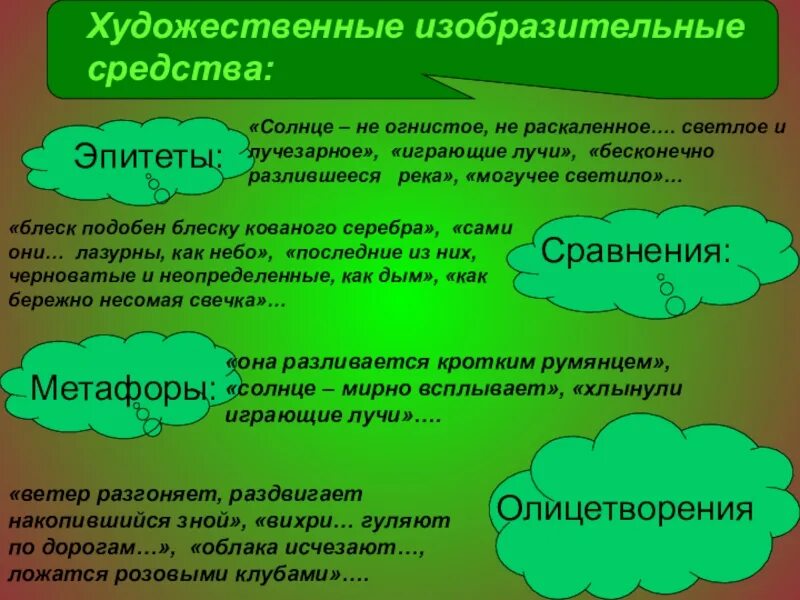 Художественные изобразительные средства:

Эпитеты:

«Солнце – не огнистое, не раскаленное…. светлое и лучезарное», «играющие лучи», «бесконечно разлившееся река», «могучее светило»…

«блеск подобен блеску кованого серебра», «сами они… лазурны, как небо», «последние из них, черноватые и неопределенные, как дым», «как бережно несомая свечка»…

Сравнения:

Метафоры:

«она разливается кротким румянцем», «солнце – мирно всплывает», «хлынули играющие лучи»….

«ветер разгоняет, раздвигает накопившийся зной», «вихри… гуляют по дорогам…», «облака исчезают…, ложатся розовыми клубами»….

Олицетворения